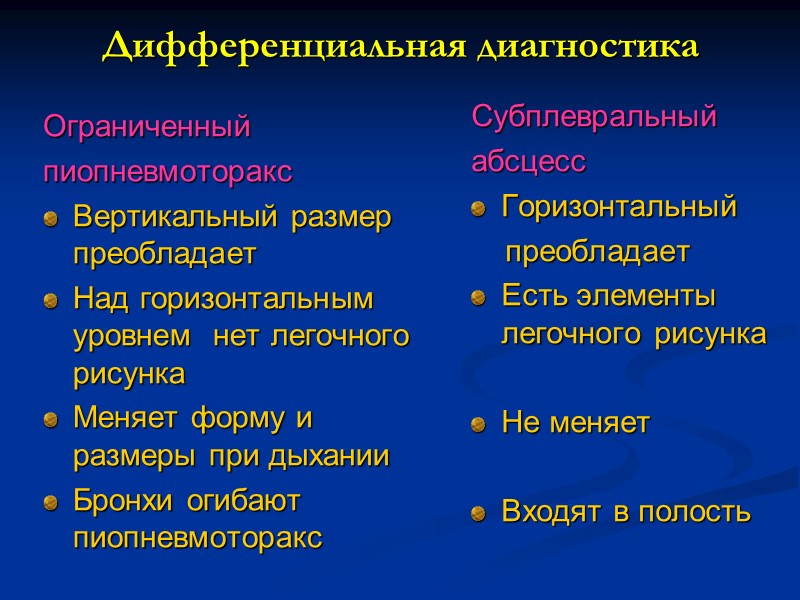 Дифференциальная диагностика

Ограниченный пиопневмоторакс

Вертикальный размер преобладает

Над горизонтальным уровнем нет легочного рисунка

Меняет форму и размеры при дыхании

Бронхи огибают пиопневмоторакс

Субплевральный абсцесс

Горизонтальный преобладает

Есть элементы легочного рисунка

Не меняет

Входят в полость